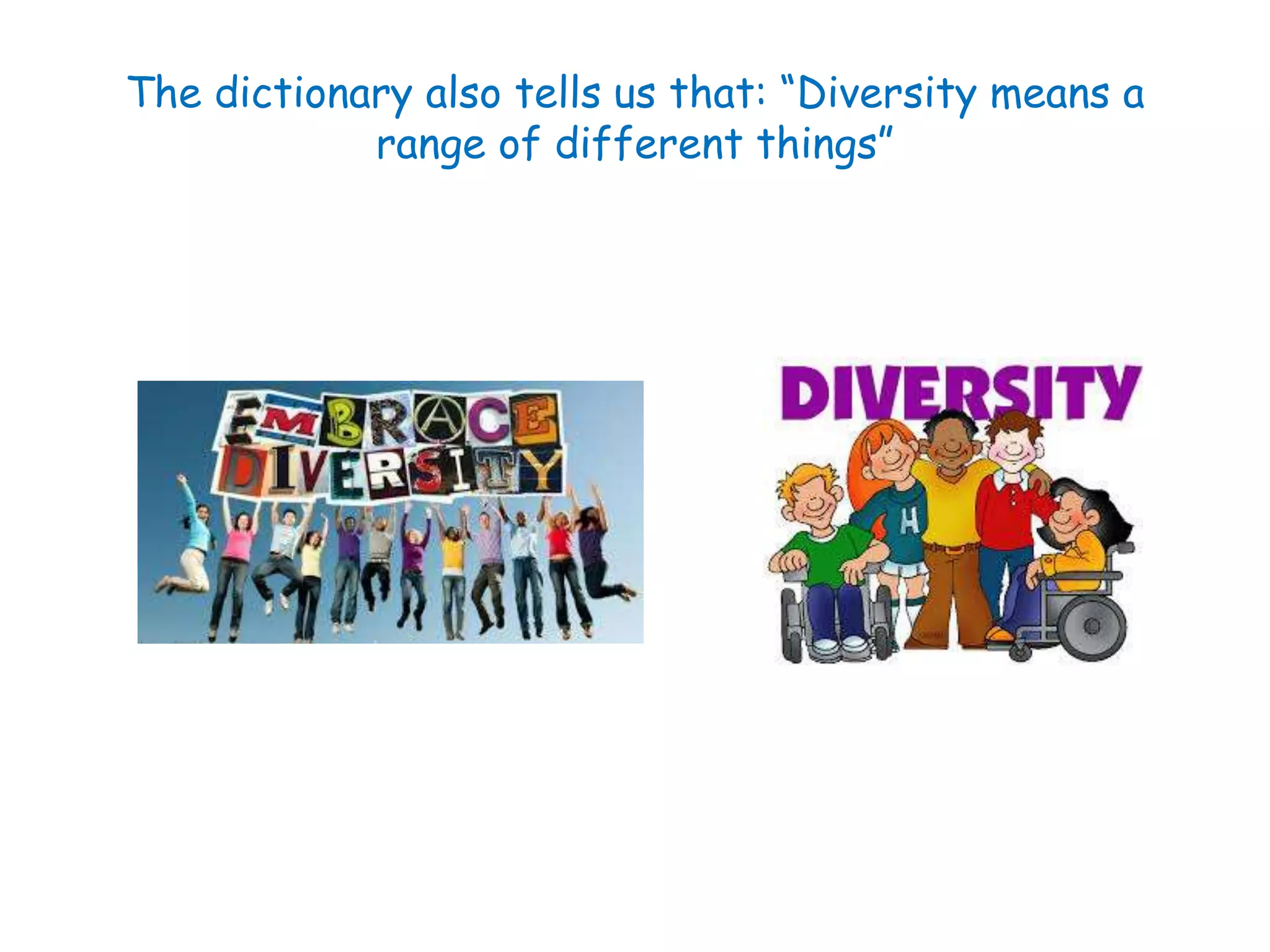 The dictionary also tells us that: “Diversity means a range of different things”

EMBRACE DIVERSITY

DIVERSITY

H